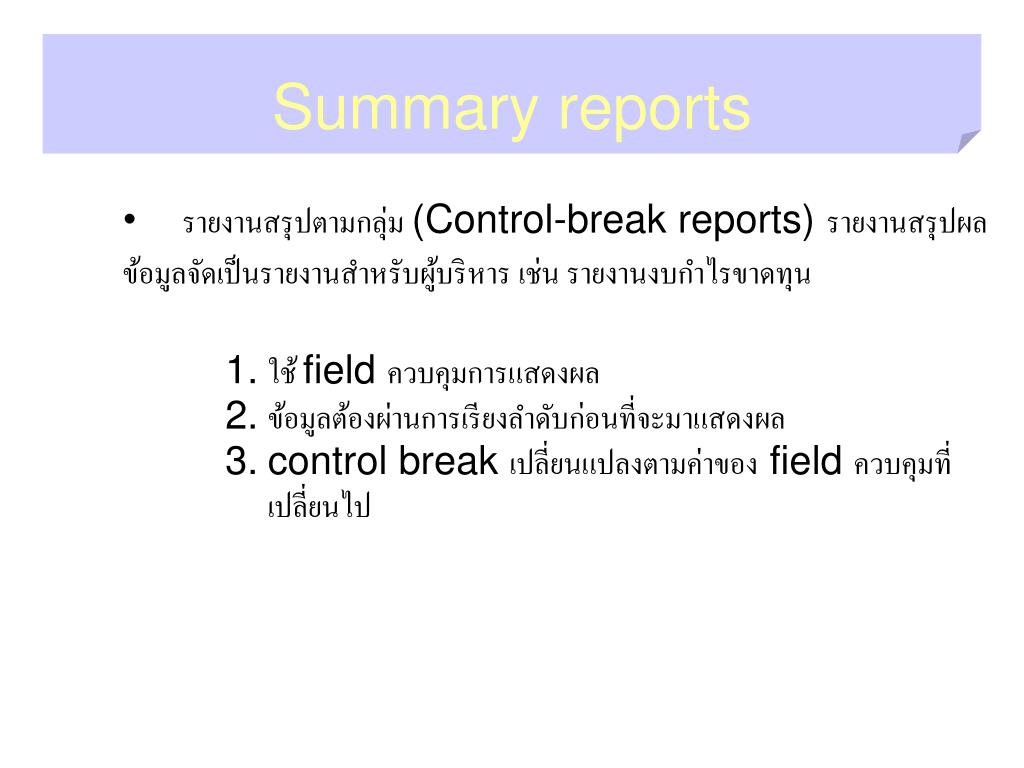 Summary reports

• รายงานสรุปตามกลุ่ม (Control-break reports) รายงานสรุปผลข้อมูลจัดเป็นรายงานสำหรับผู้บริหาร เช่น รายงานงบกำไรขาดทุน

1. ใช้ field ควบคุมการแสดงผล
2. ข้อมูลต้องผ่านการเรียงลำดับก่อนที่จะมาแสดงผล
3. control break เปลี่ยนแปลงตามค่าของ field ควบคุมที่เปลี่ยนไป